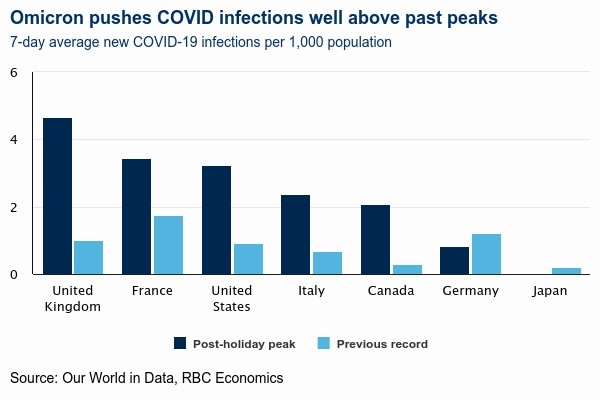 Omicron pushes COVID infections well above past peaks
7-day average new COVID-19 infections per 1,000 population

6
4
2
0

United Kingdom
France
United States
Italy
Canada
Germany
Japan

Post-holiday peak
Previous record

Source: Our World in Data, RBC Economics